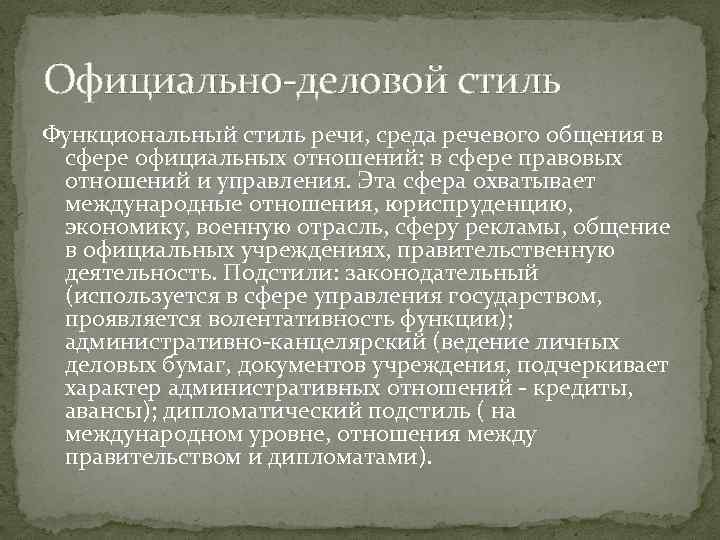 Официально-деловой стиль

Функциональный стиль речи, среда речевого общения в сфере официальных отношений: в сфере правовых отношений и управления. Эта сфера охватывает международные отношения, юриспруденцию, экономику, военную отрасль, сферу рекламы, общение в официальных учреждениях, правительственную деятельность. Подстили: законодательный (используется в сфере управления государством, проявляется волентативность функции); административно-канцелярский (ведение личных деловых бумаг, документов учреждения, подчеркивает характер административных отношений - кредиты, авансы); дипломатический подстиль ( на международном уровне, отношения между правительством и дипломатами).